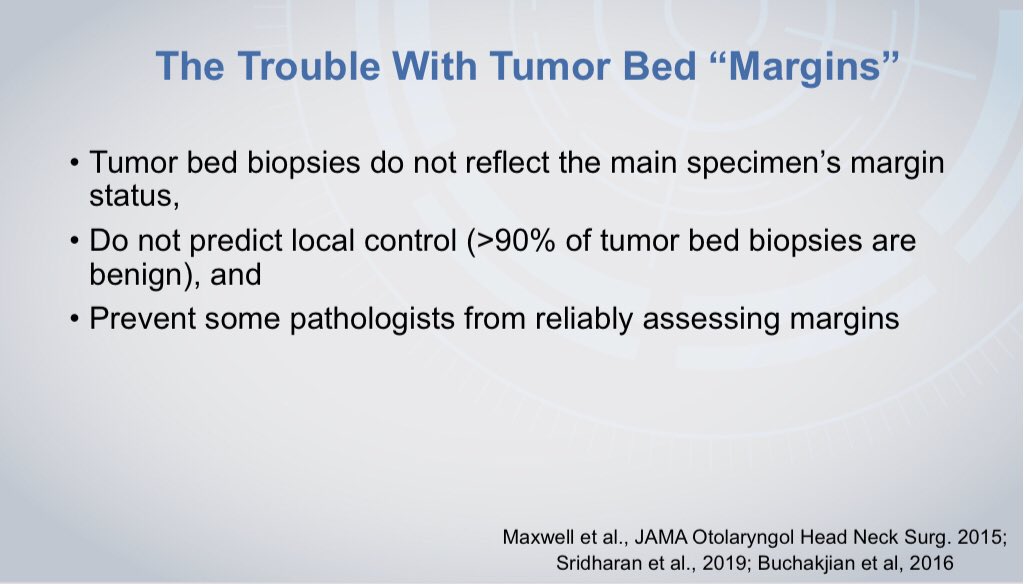 The Trouble With Tumor Bed “Margins”

• Tumor bed biopsies do not reflect the main specimen’s margin status,

• Do not predict local control (>90% of tumor bed biopsies are benign), and

• Prevent some pathologists from reliably assessing margins

Maxwell et al., JAMA Otolaryngol Head Neck Surg. 2015; Sridharan et al., 2019; Buchakjian et al, 2016